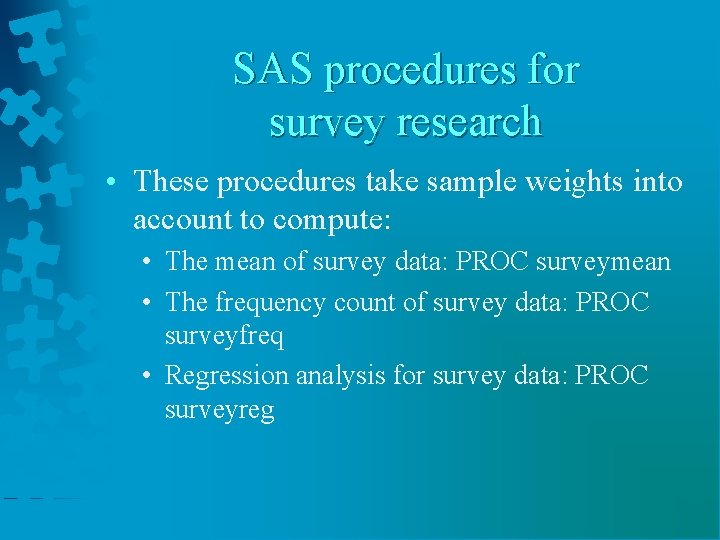 SAS procedures for survey research

• These procedures take sample weights into account to compute:
  • The mean of survey data: PROC surveymean
  • The frequency count of survey data: PROC surveyfreq
  • Regression analysis for survey data: PROC surveyreg